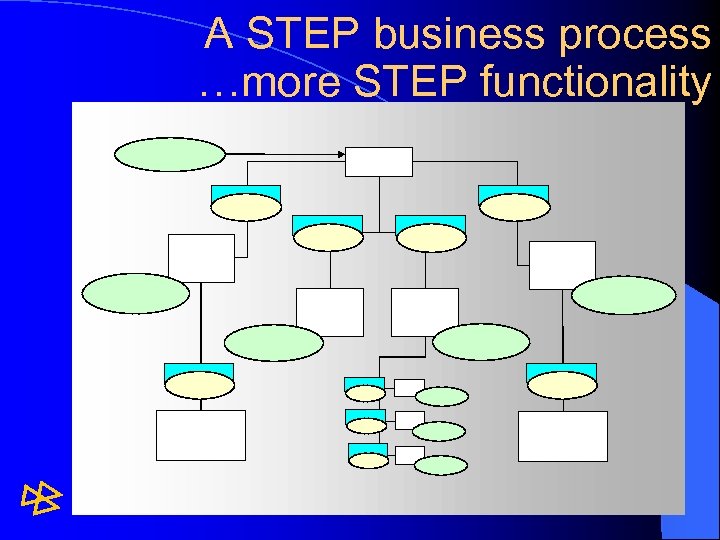 A STEP business process
…more STEP functionality